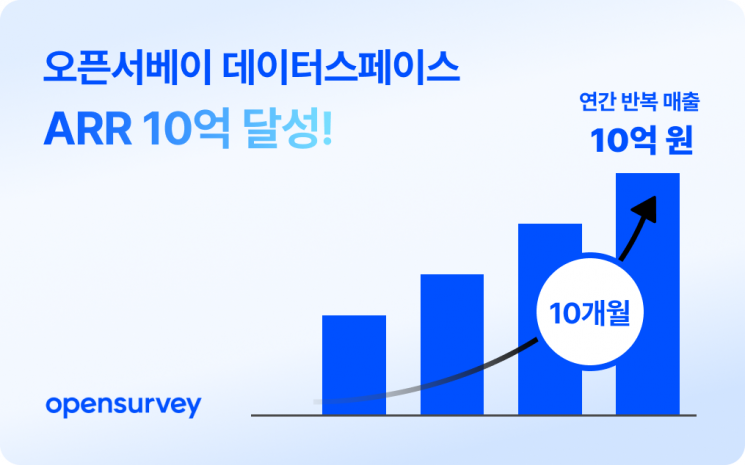 오픈서베이 데이터스페이스
ARR 10억 달성!

연간 반복 매출
10억 원

10개월

opensurvey